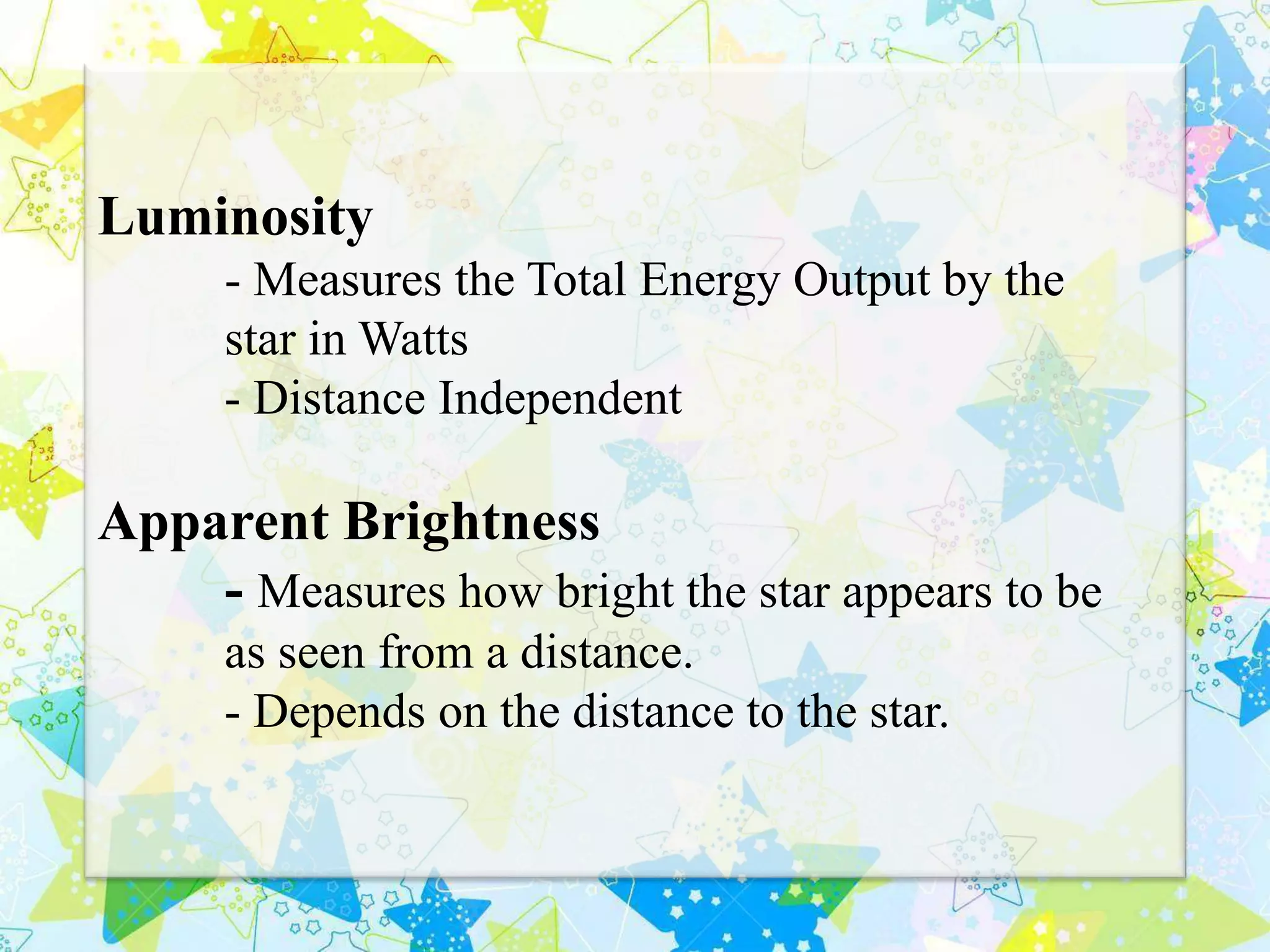 Luminosity

- Measures the Total Energy Output by the star in Watts
- Distance Independent

Apparent Brightness

- Measures how bright the star appears to be as seen from a distance.
- Depends on the distance to the star.